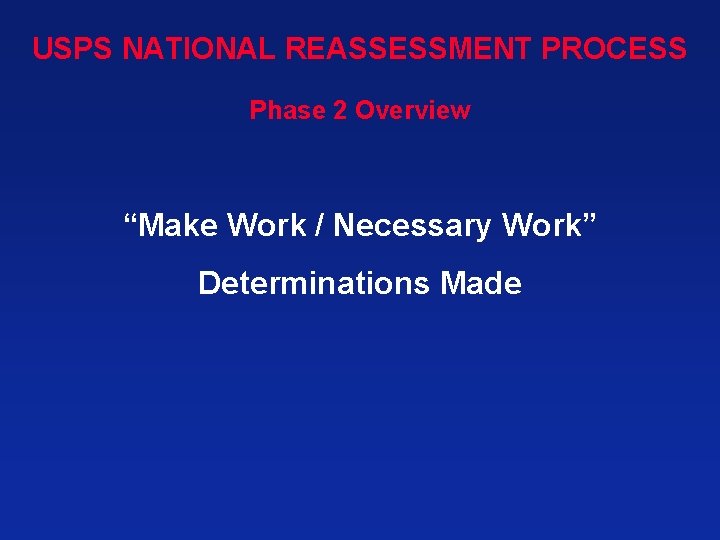 USPS NATIONAL REASSESSMENT PROCESS

Phase 2 Overview

“Make Work / Necessary Work”

Determinations Made